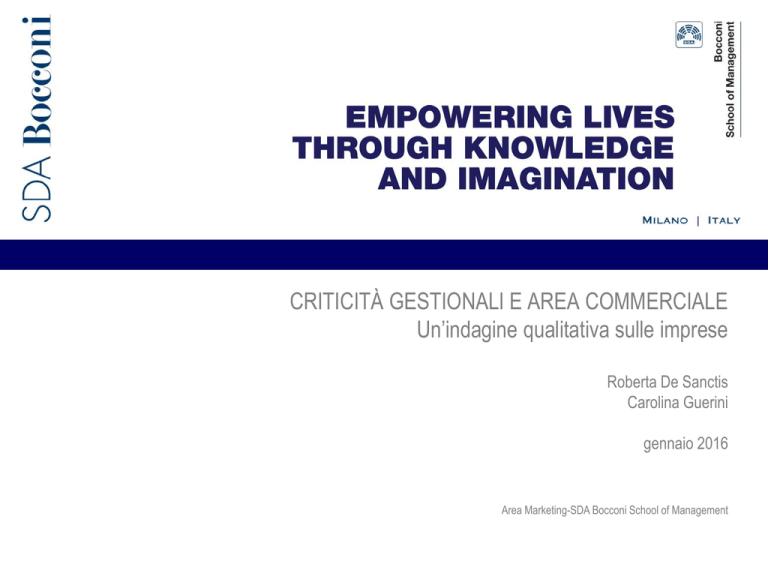 SDA Bocconi

SDA

Bocconi School of Management

EMPOWERING LIVES THROUGH KNOWLEDGE AND IMAGINATION

MILANO | ITALY

CRITICITÀ GESTIONALI E AREA COMMERCIALE
Un'indagine qualitativa sulle imprese

Roberta De Sanctis
Carolina Guerini

gennaio 2016

Area Marketing-SDA Bocconi School of Management